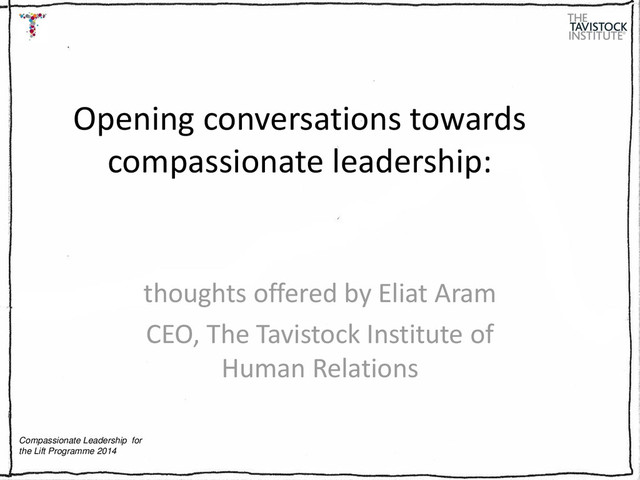 THE TAVISTOCK INSTITUTE

Opening conversations towards compassionate leadership:

thoughts offered by Eliat Aram

CEO, The Tavistock Institute of Human Relations

Compassionate Leadership for the Lift Programme 2014